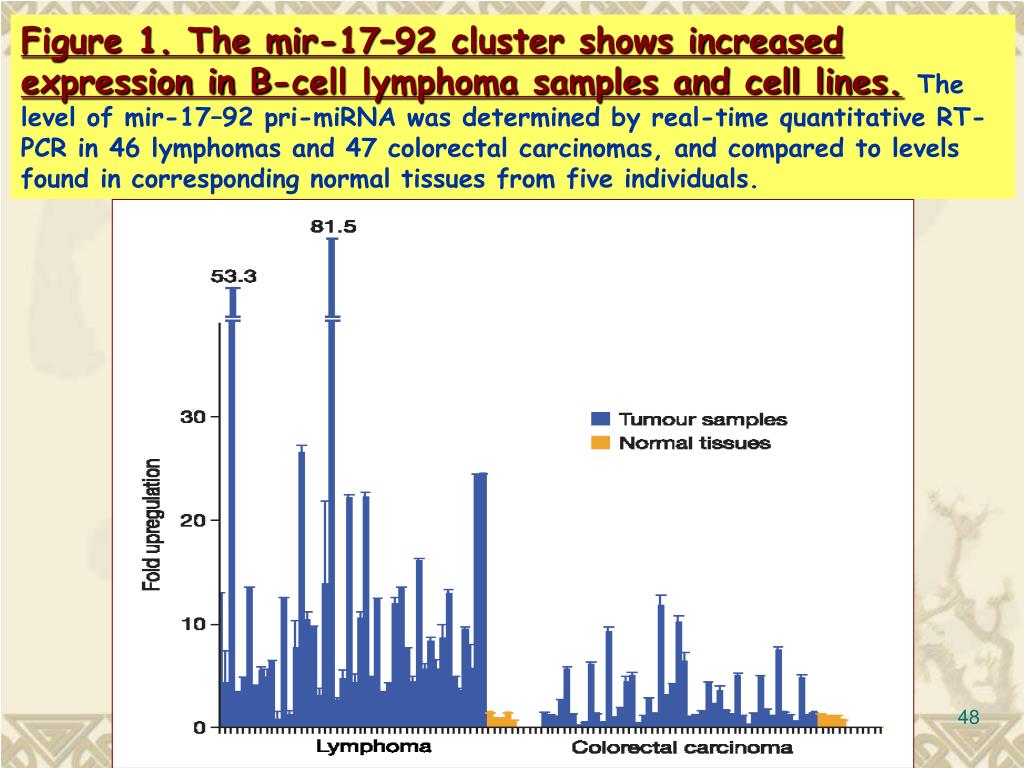 Figure 1. The mir-17–92 cluster shows increased expression in B-cell lymphoma samples and cell lines. The level of mir-17–92 pri-miRNA was determined by real-time quantitative RT-PCR in 46 lymphomas and 47 colorectal carcinomas, and compared to levels found in corresponding normal tissues from five individuals.

81.5
53.3
30
20
10
0
Fold upregulation
Tumour samples
Normal tissues
Lymphoma
Colorectal carcinoma

48